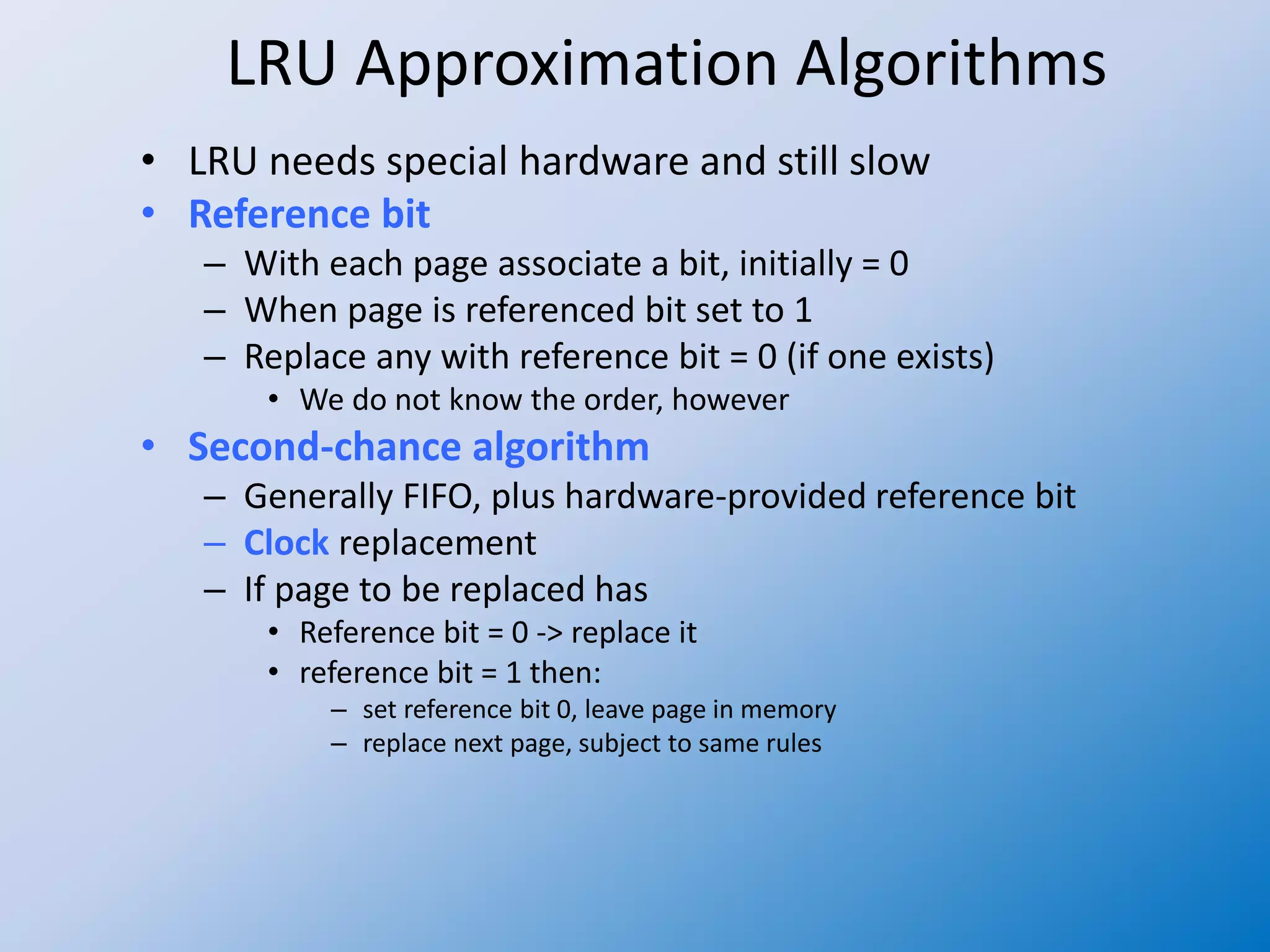 LRU Approximation Algorithms

• LRU needs special hardware and still slow
• Reference bit
  – With each page associate a bit, initially = 0
  – When page is referenced bit set to 1
  – Replace any with reference bit = 0 (if one exists)
    • We do not know the order, however
• Second-chance algorithm
  – Generally FIFO, plus hardware-provided reference bit
  – Clock replacement
  – If page to be replaced has
    • Reference bit = 0 -> replace it
    • reference bit = 1 then:
      – set reference bit 0, leave page in memory
      – replace next page, subject to same rules